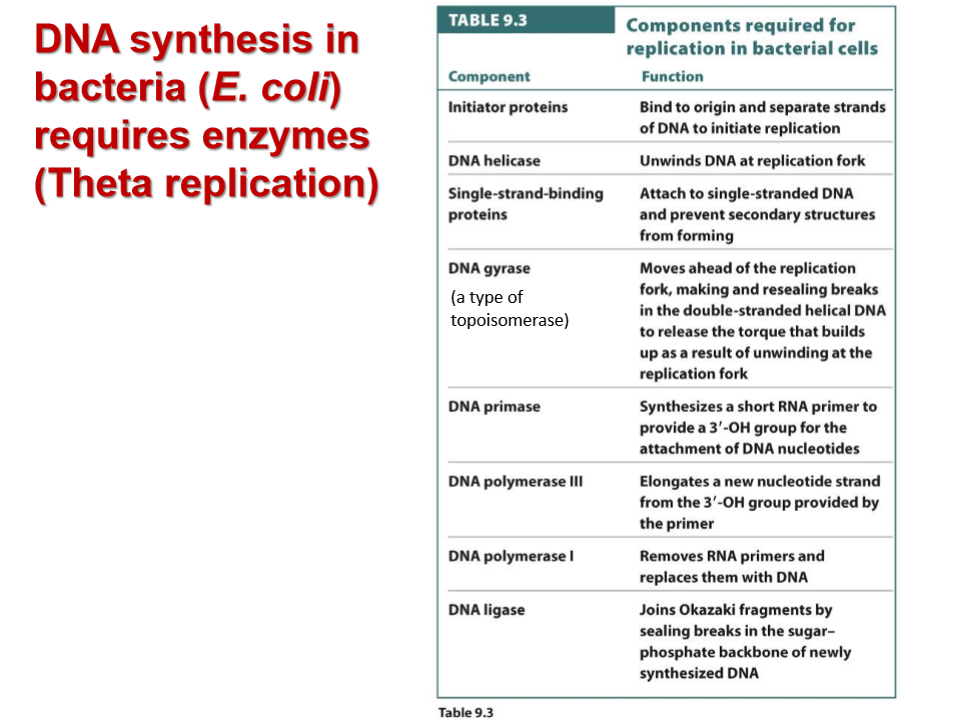 DNA synthesis in bacteria (E. coli) requires enzymes (Theta replication)

TABLE 9.3 Components required for replication in bacterial cells

| Component | Function |
|---|---|
| Initiator proteins | Bind to origin and separate strands of DNA to initiate replication |
| DNA helicase | Unwinds DNA at replication fork |
| Single-strand-binding proteins | Attach to single-stranded DNA and prevent secondary structures from forming |
| DNA gyrase (a type of topoisomerase) | Moves ahead of the replication fork, making and resealing breaks in the double-stranded helical DNA to release the torque that builds up as a result of unwinding at the replication fork |
| DNA primase | Synthesizes a short RNA primer to provide a 3′-OH group for the attachment of DNA nucleotides |
| DNA polymerase III | Elongates a new nucleotide strand from the 3′-OH group provided by the primer |
| DNA polymerase I | Removes RNA primers and replaces them with DNA |
| DNA ligase | Joins Okazaki fragments by sealing breaks in the sugar–phosphate backbone of newly synthesized DNA |

Table 9.3